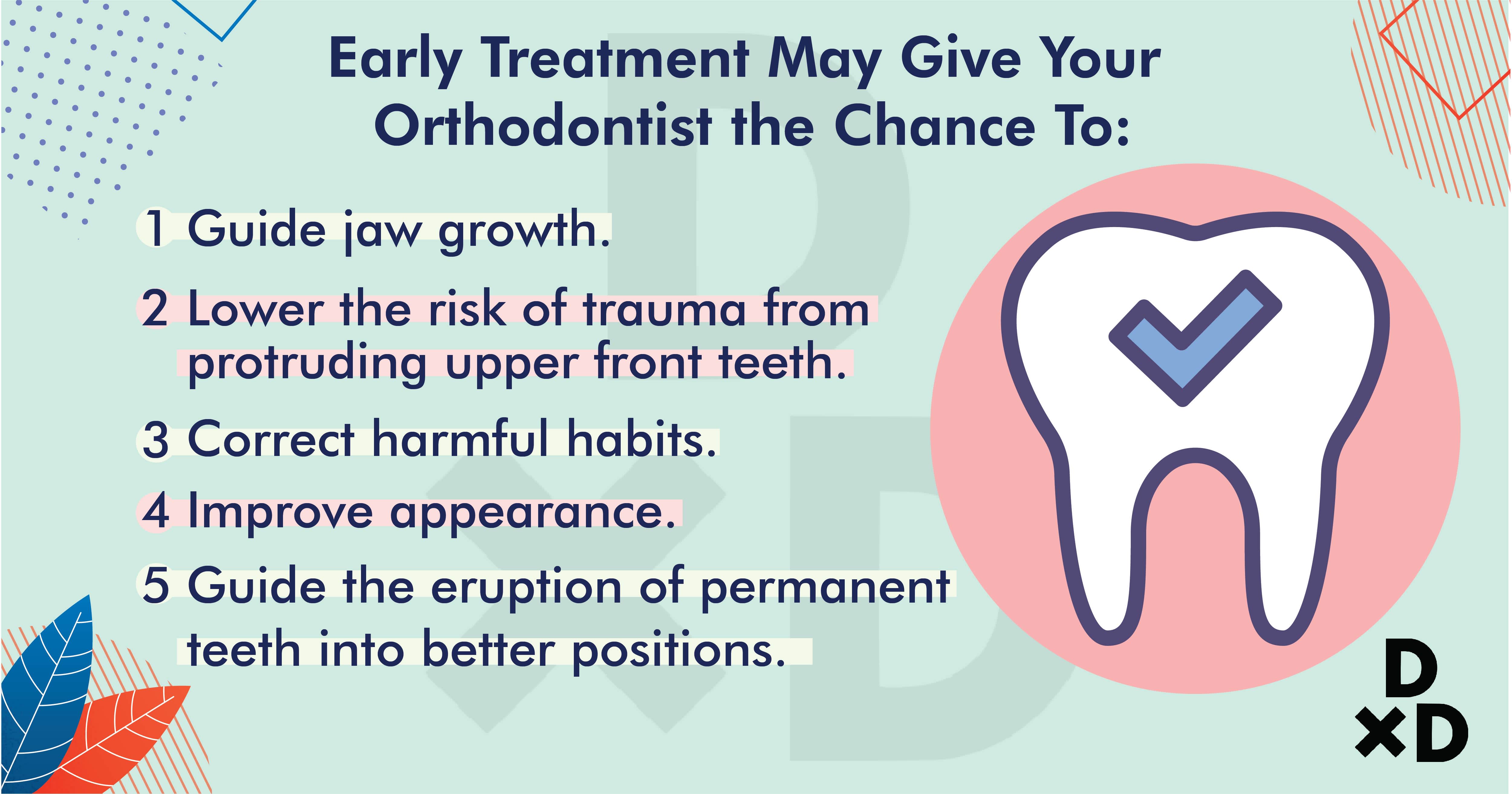 Early Treatment May Give Your Orthodontist the Chance To:

1 Guide jaw growth.

2 Lower the risk of trauma from protruding upper front teeth.

3 Correct harmful habits.

4 Improve appearance.

5 Guide the eruption of permanent teeth into better positions.

D
×D